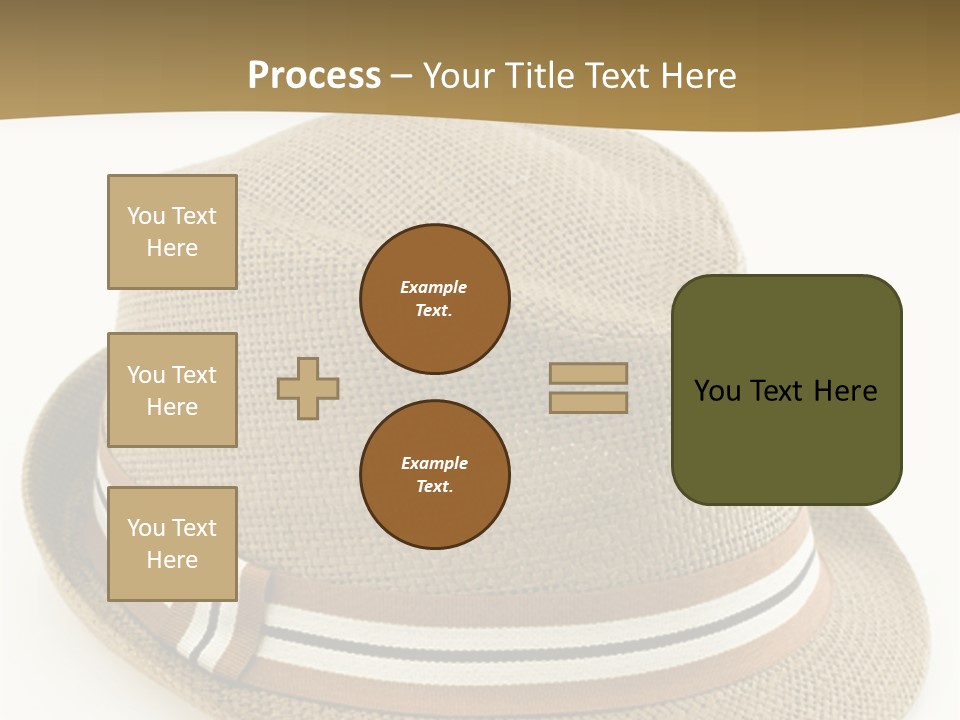 Process – Your Title Text Here

You Text Here

You Text Here

You Text Here

Example Text.

Example Text.

You Text Here